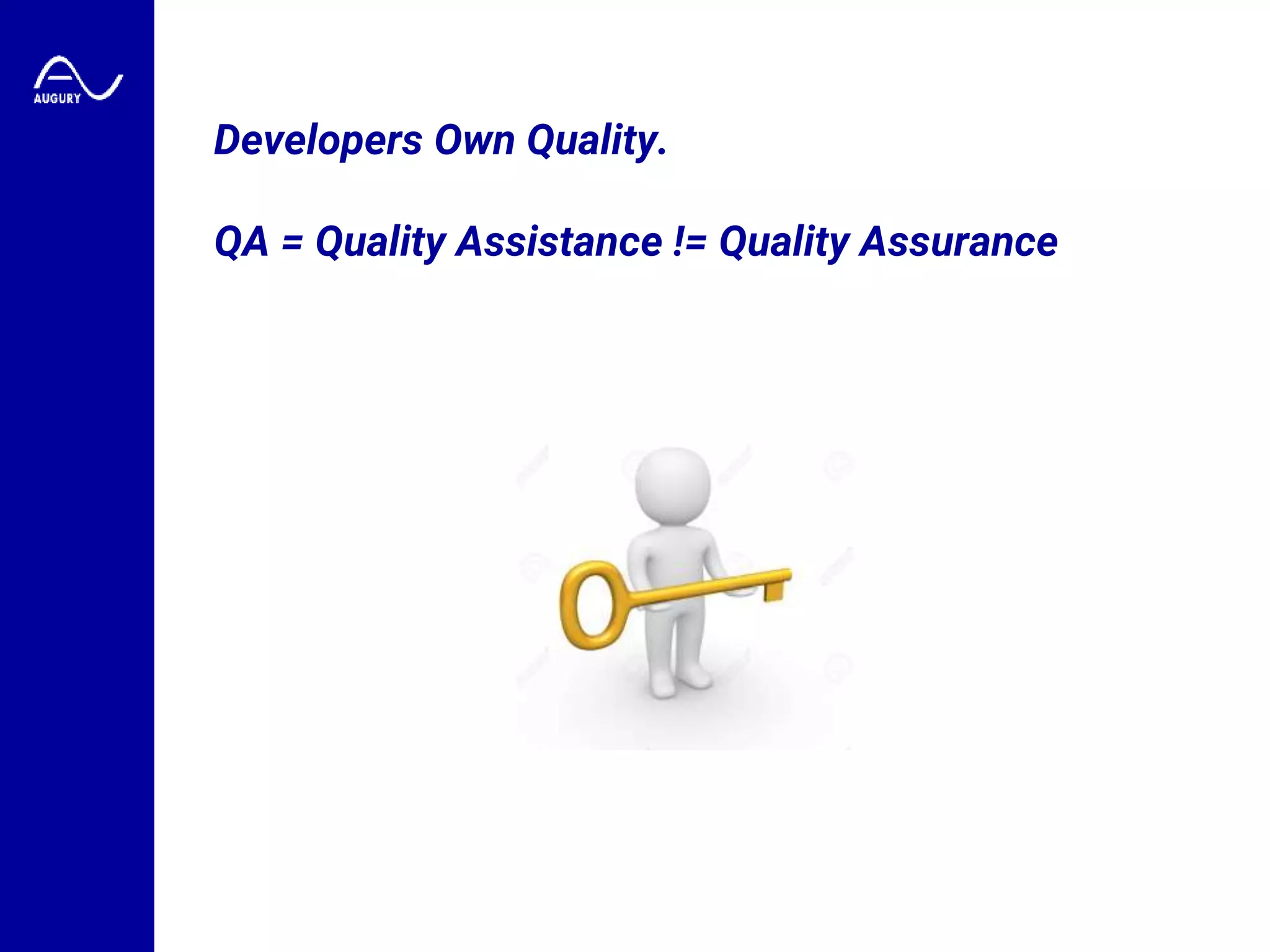 AUGURY

Developers Own Quality.

QA = Quality Assistance != Quality Assurance